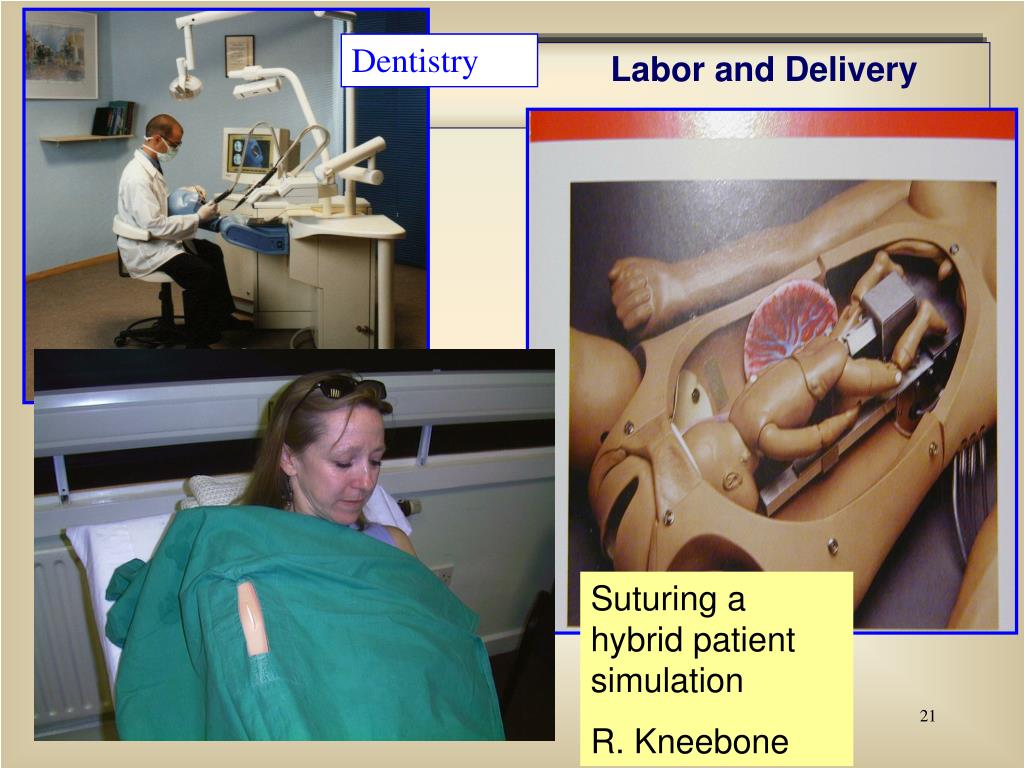 Dentistry

Labor and Delivery

Suturing a hybrid patient simulation

R. Kneebone

21